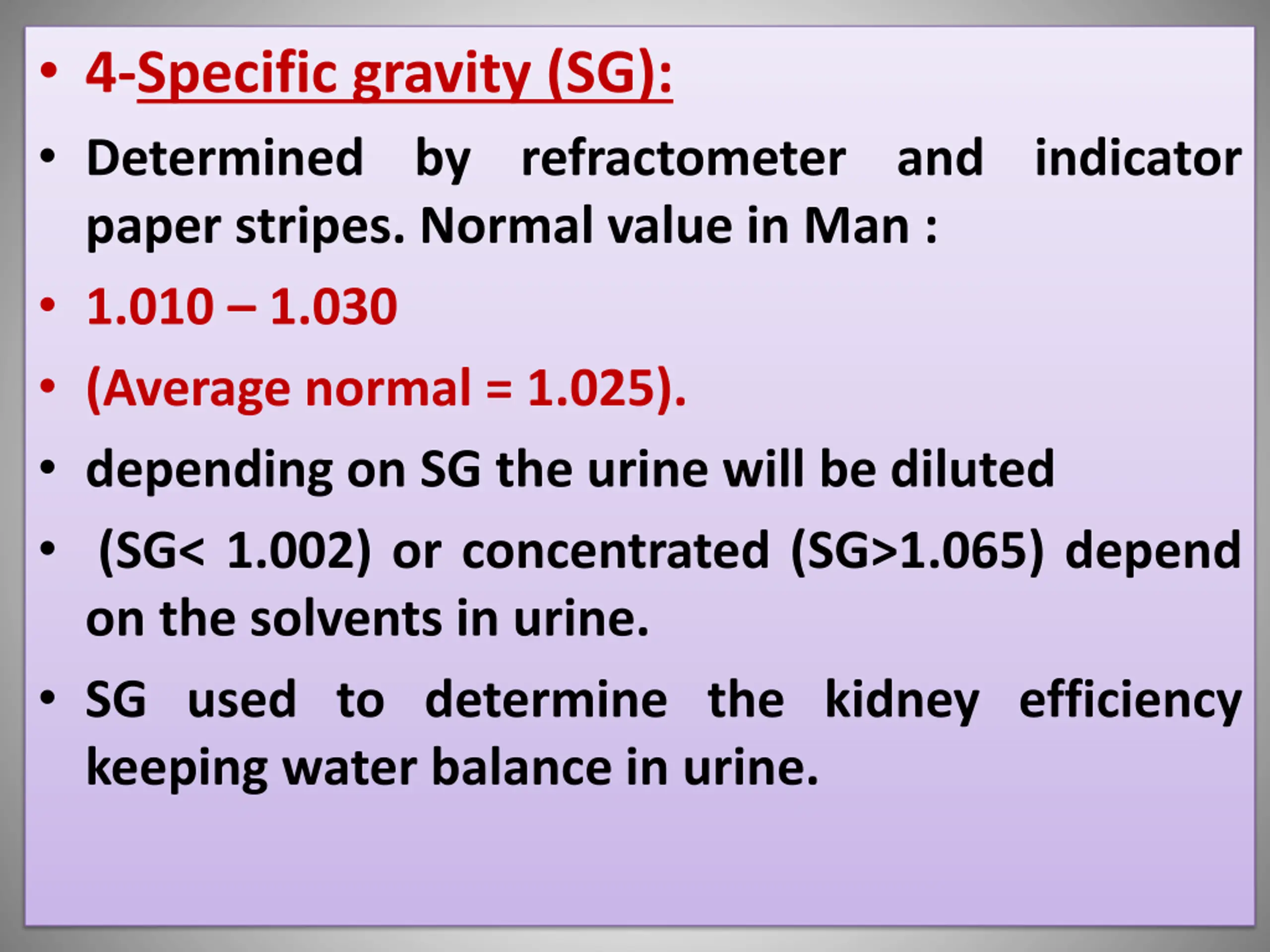 • 4-Specific gravity (SG):

• Determined by refractometer and indicator paper stripes. Normal value in Man :

• 1.010 – 1.030

• (Average normal = 1.025).

• depending on SG the urine will be diluted

• (SG< 1.002) or concentrated (SG>1.065) depend on the solvents in urine.

• SG used to determine the kidney efficiency keeping water balance in urine.